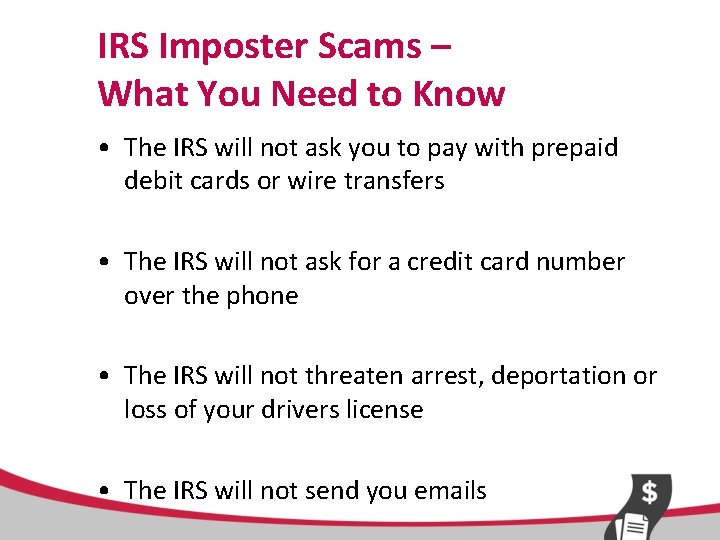 IRS Imposter Scams – What You Need to Know

• The IRS will not ask you to pay with prepaid debit cards or wire transfers

• The IRS will not ask for a credit card number over the phone

• The IRS will not threaten arrest, deportation or loss of your drivers license

• The IRS will not send you emails

$